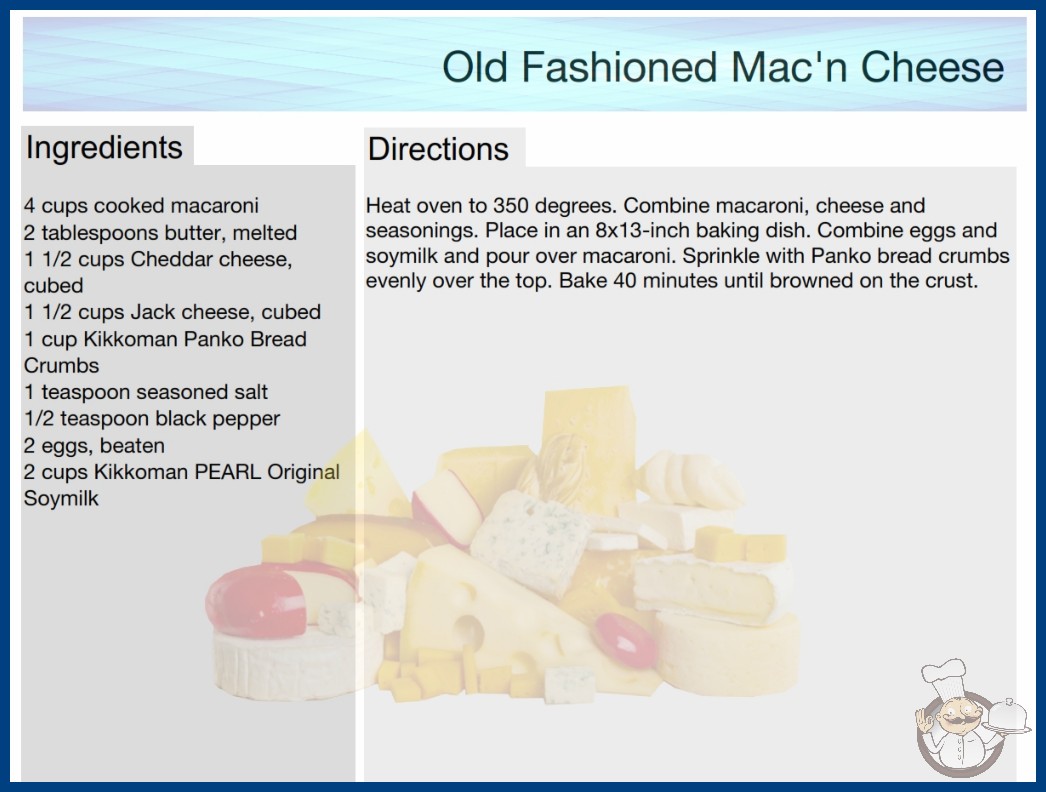 Old Fashioned Mac'n Cheese

Ingredients

4 cups cooked macaroni
2 tablespoons butter, melted
1 1/2 cups Cheddar cheese, cubed
1 1/2 cups Jack cheese, cubed
1 cup Kikkoman Panko Bread Crumbs
1 teaspoon seasoned salt
1/2 teaspoon black pepper
2 eggs, beaten
2 cups Kikkoman PEARL Original Soymilk

Directions

Heat oven to 350 degrees. Combine macaroni, cheese and seasonings. Place in an 8x13-inch baking dish. Combine eggs and soymilk and pour over macaroni. Sprinkle with Panko bread crumbs evenly over the top. Bake 40 minutes until browned on the crust.